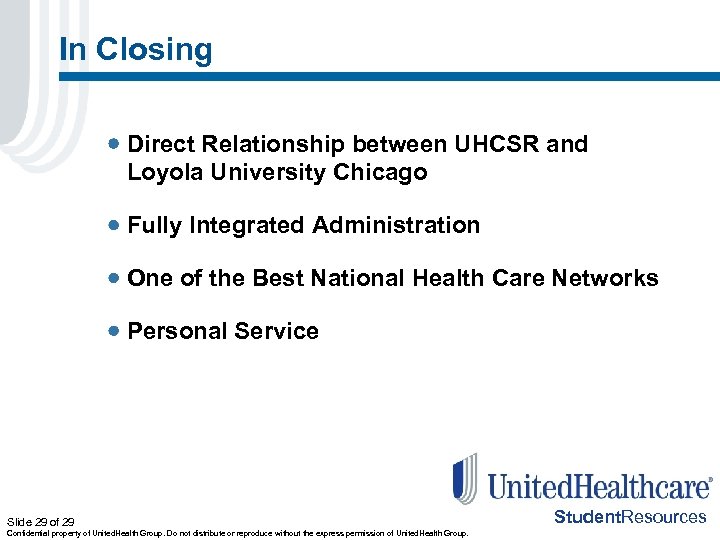 In Closing

• Direct Relationship between UHCSR and Loyola University Chicago

• Fully Integrated Administration

• One of the Best National Health Care Networks

• Personal Service

UnitedHealthcare®
StudentResources

Slide 29 of 29
Confidential property of UnitedHealth Group. Do not distribute or reproduce without the express permission of UnitedHealth Group.